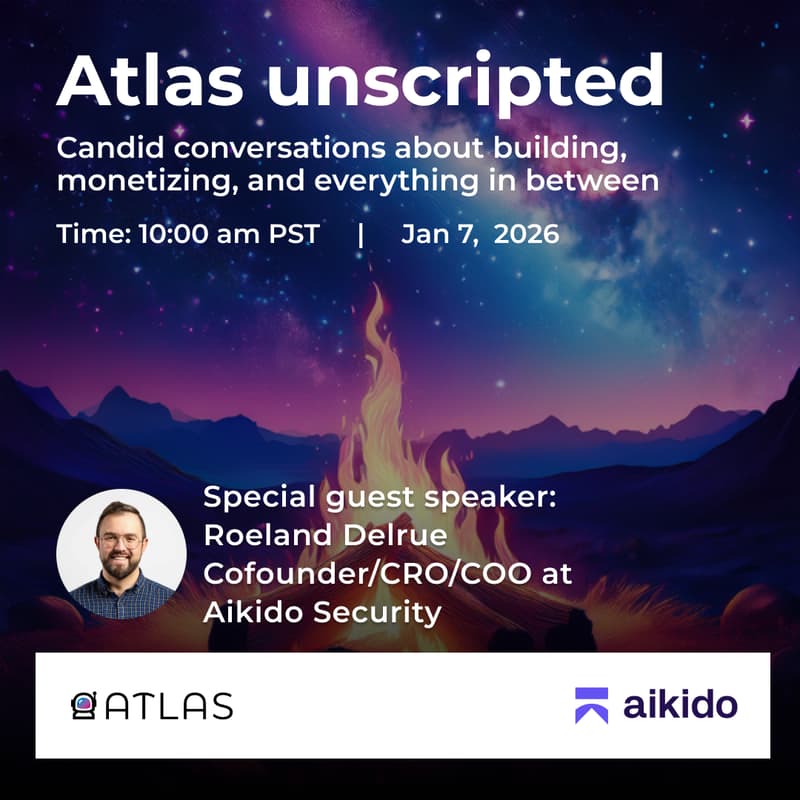 Atlas unscripted

Candid conversations about building, monetizing, and everything in between

Time: 10:00 am PST | Jan 7, 2026

Special guest speaker:
Roeland Delrue
Cofounder/CRO/COO at Aikido Security

ATLAS

aikido